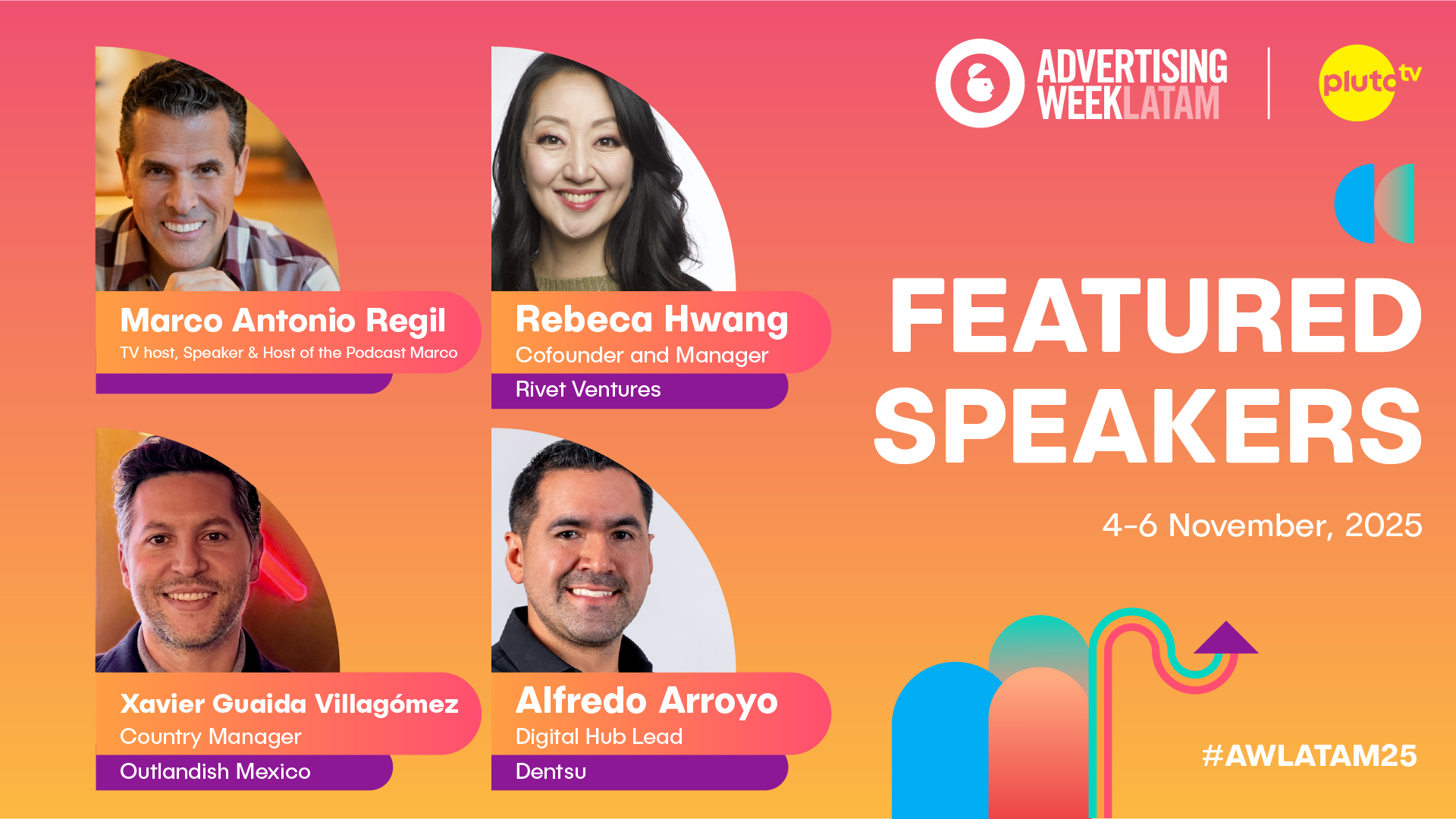 Marco Antonio Regil
TV host, Speaker & Host of the Podcast Marco

Rebeca Hwang
Cofounder and Manager
Rivet Ventures

Xavier Guaida Villagómez
Country Manager
Outlandish Mexico

Alfredo Arroyo
Digital Hub Lead
Dentsu

ADVERTISING WEEK LATAM

pluto tv

FEATURED SPEAKERS

4-6 November, 2025

#AWLATAM25